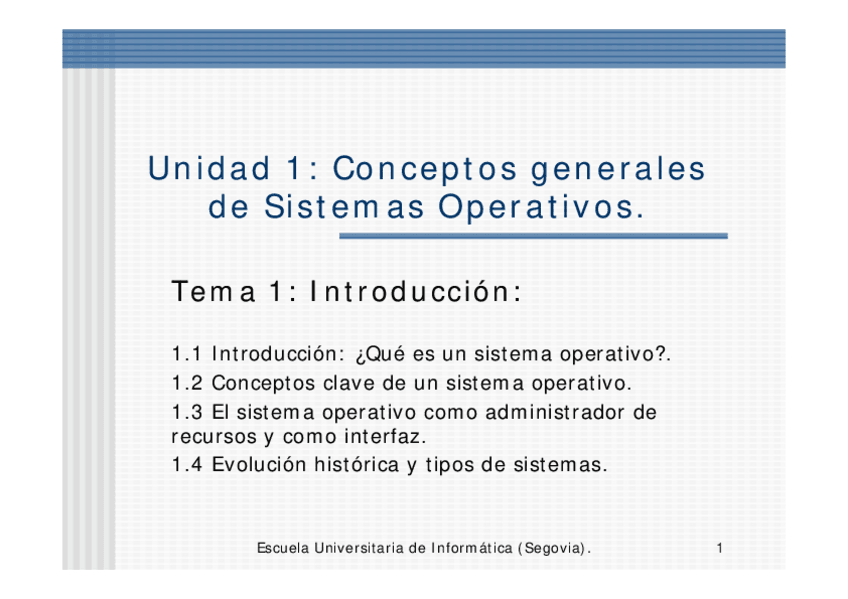 Unidad 1: Conceptos generales de Sistemas Operativos.

Tema 1: Introducción:

1.1 Introducción: ¿Qué es un sistema operativo?.
1.2 Conceptos clave de un sistema operativo.
1.3 El sistema operativo como administrador de recursos y como interfaz.
1.4 Evolución histórica y tipos de sistemas.

Escuela Universitaria de Informática (Segovia).

1